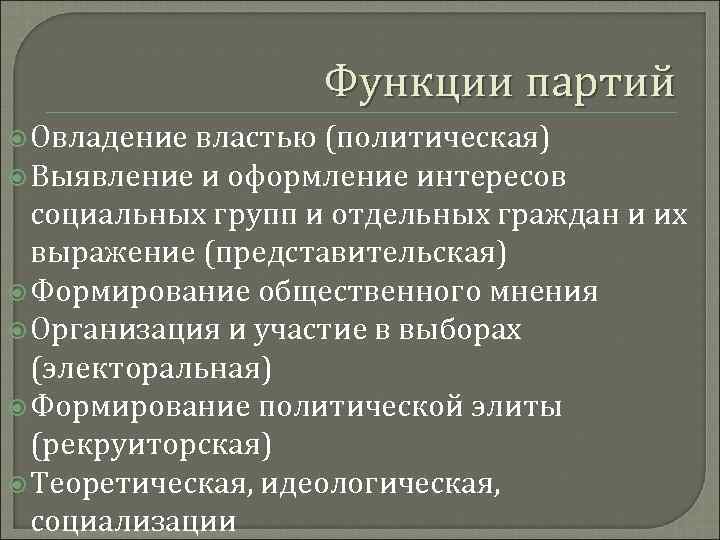 Функции партий

Овладение властью (политическая)
Выявление и оформление интересов социальных групп и отдельных граждан и их выражение (представительская)
Формирование общественного мнения
Организация и участие в выборах (электоральная)
Формирование политической элиты (рекруиторская)
Теоретическая, идеологическая, социализации